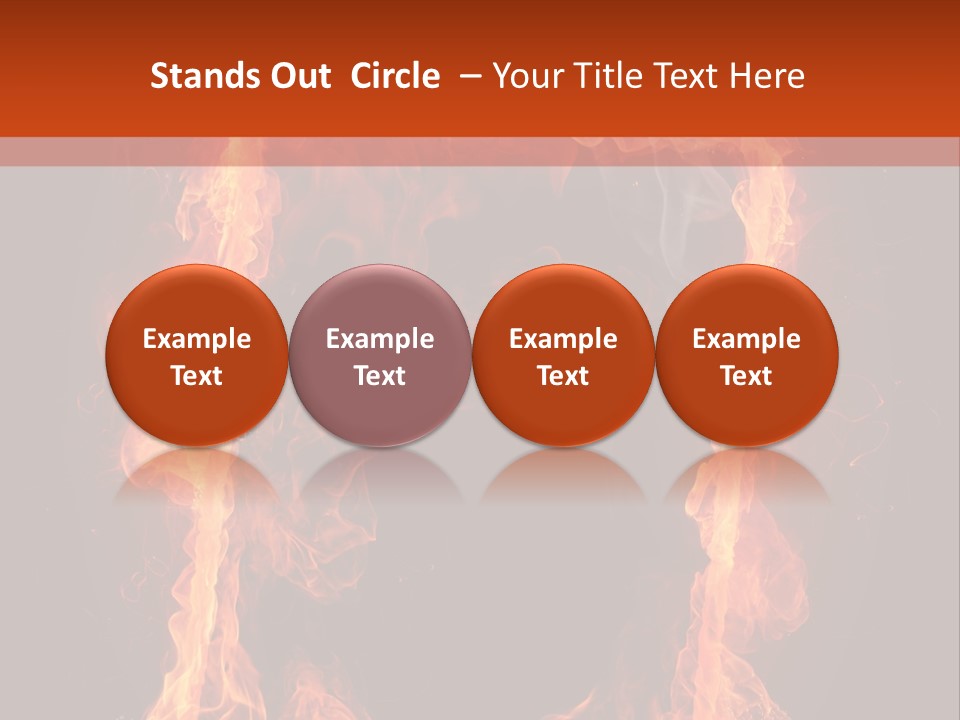 Stands Out Circle – Your Title Text Here

Example Text

Example Text

Example Text

Example Text